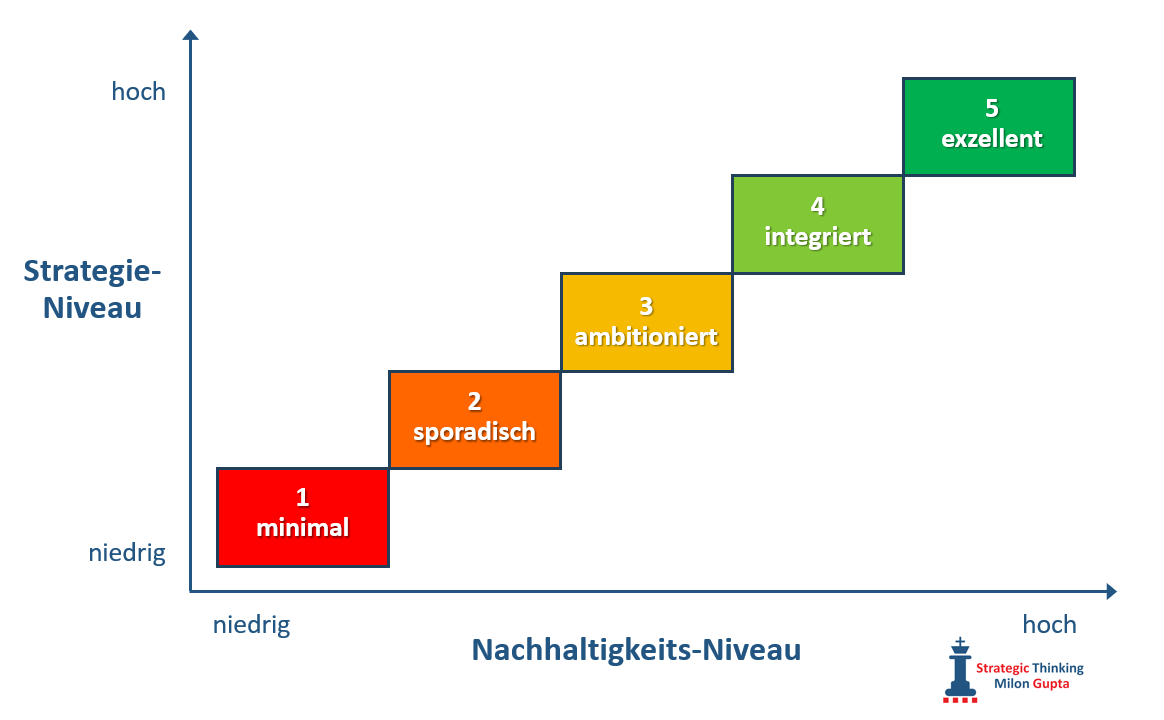 hoch

Strategie-Niveau

niedrig

5
exzellent

4
integriert

3
ambitioniert

2
sporadisch

1
minimal

niedrig

hoch

Nachhaltigkeits-Niveau

Strategic Thinking
Milon Gupta